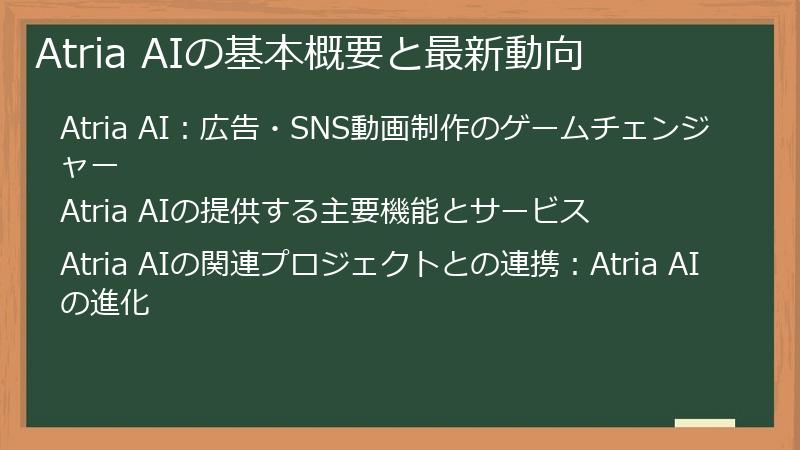 Atria AIの基本概要と最新動向

Atria AI：広告・SNS動画制作のゲームチェンジャー

Atria AIの提供する主要機能とサービス

Atria AIの関連プロジェクトとの連携：Atria AIの進化